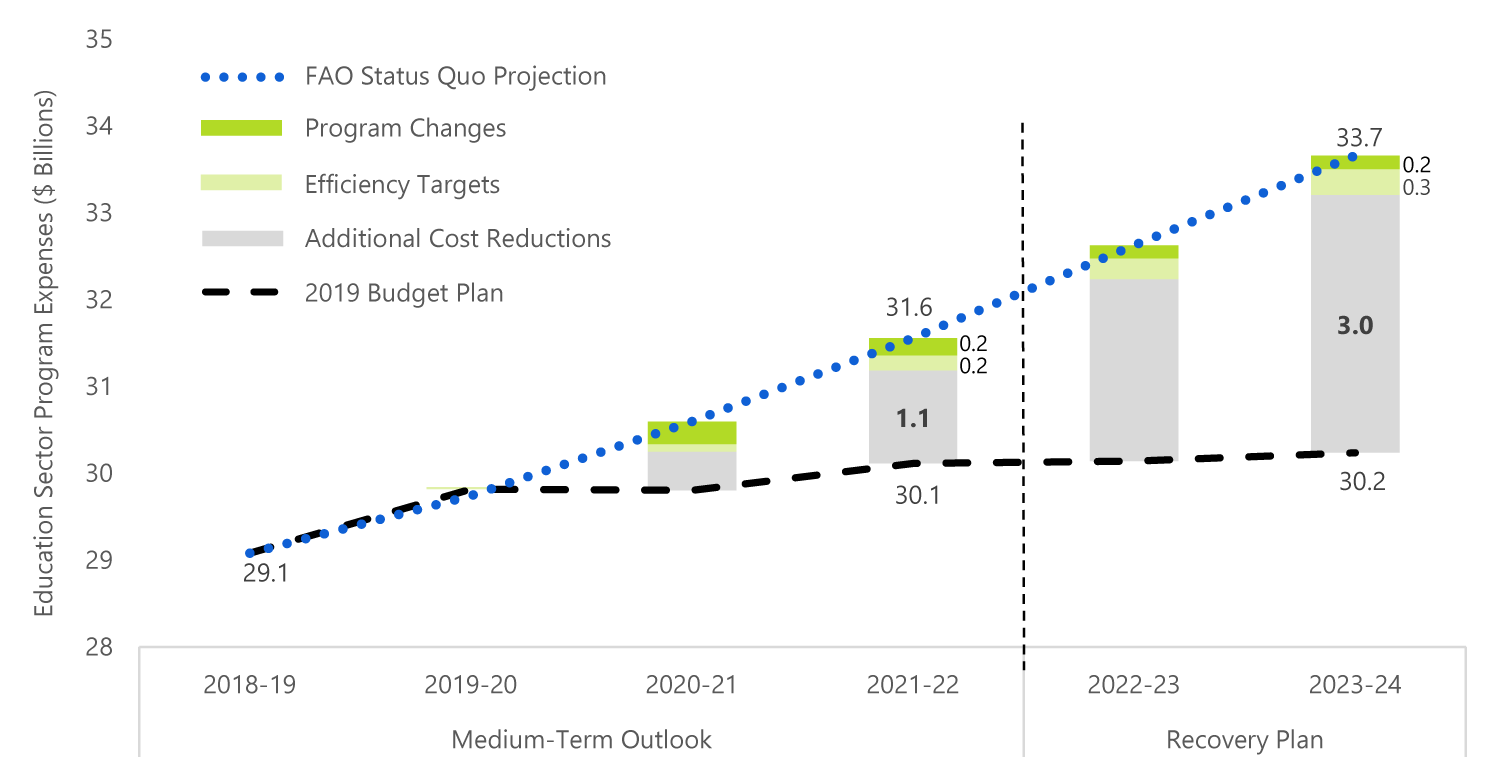 Education Sector Program Expenses ($ Billions)

35
34
33
32
31
30
29
28

FAO Status Quo Projection
Program Changes
Efficiency Targets
Additional Cost Reductions
2019 Budget Plan

29.1
31.6
0.2
0.2
1.1
30.1
33.7
0.2
0.3
3.0
30.2

2018-19
2019-20
2020-21
2021-22
2022-23
2023-24

Medium-Term Outlook
Recovery Plan